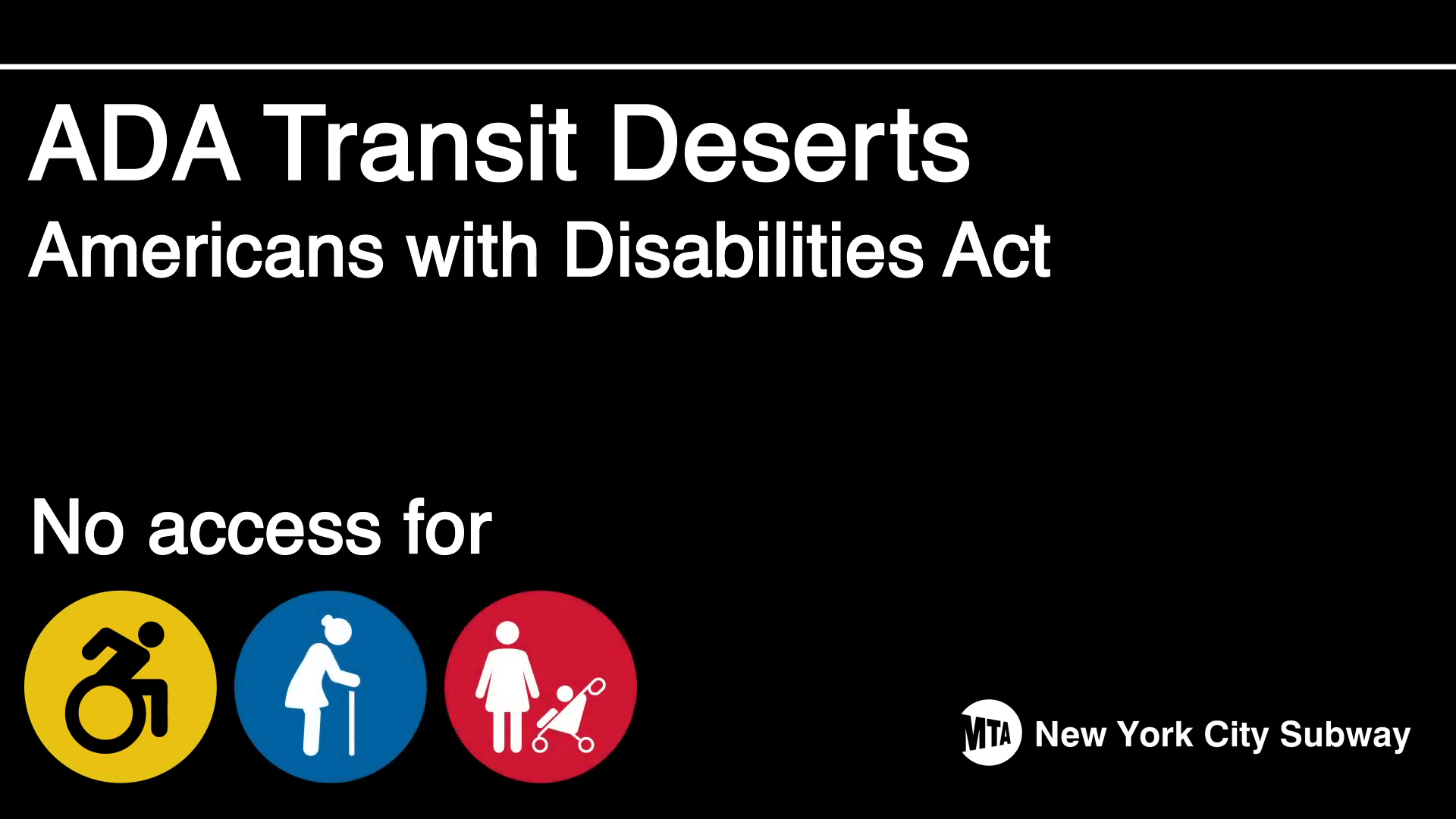 ADA Transit Deserts
Americans with Disabilities Act

No access for

MTA New York City Subway